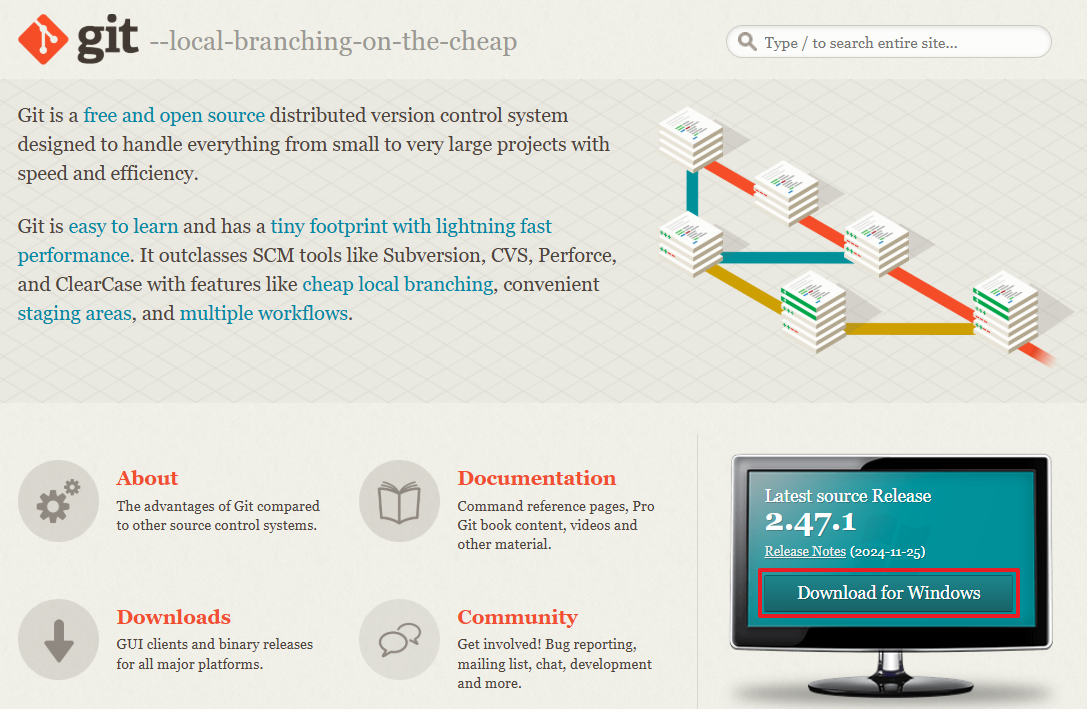 git --local-branching-on-the-cheap

Type / to search entire site...

Git is a free and open source distributed version control system designed to handle everything from small to very large projects with speed and efficiency.

Git is easy to learn and has a tiny footprint with lightning fast performance. It outclasses SCM tools like Subversion, CVS, Perforce, and ClearCase with features like cheap local branching, convenient staging areas, and multiple workflows.

About
The advantages of Git compared to other source control systems.

Documentation
Command reference pages, Pro Git book content, videos and other material.

Downloads
GUI clients and binary releases for all major platforms.

Community
Get involved! Bug reporting, mailing list, chat, development and more.

Latest source Release
2.47.1
Release Notes (2024-11-25)
Download for Windows